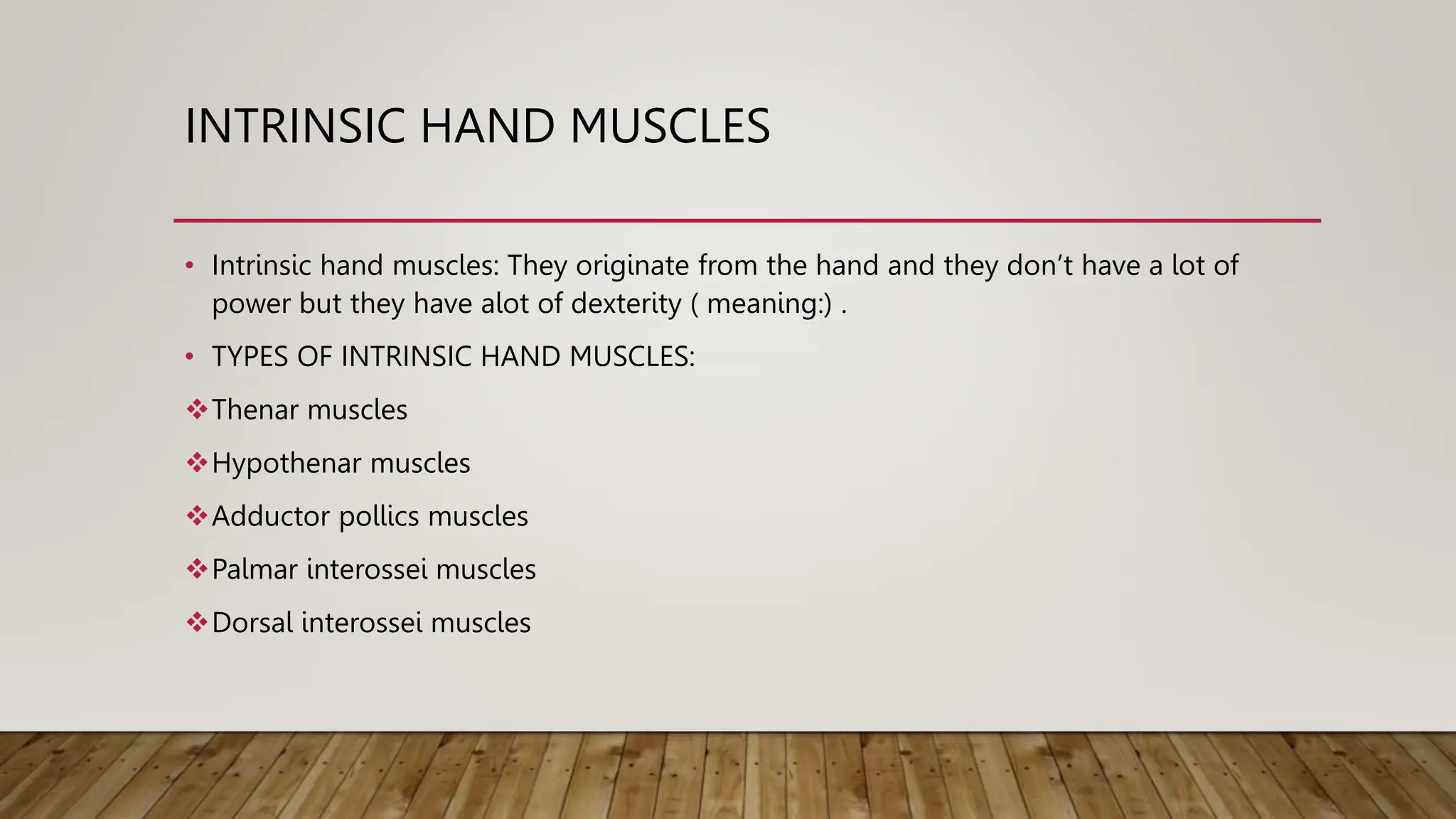 INTRINSIC HAND MUSCLES

• Intrinsic hand muscles: They originate from the hand and they don't have a lot of power but they have alot of dexterity ( meaning:) .

• TYPES OF INTRINSIC HAND MUSCLES:

❖ Thenar muscles

❖ Hypothenar muscles

❖ Adductor pollics muscles

❖ Palmar interossei muscles

❖ Dorsal interossei muscles